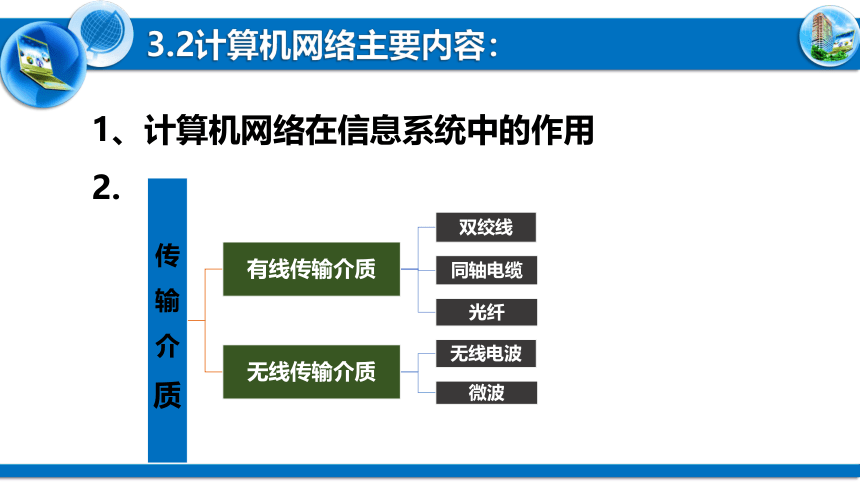 3.2计算机网络主要内容：

1、计算机网络在信息系统中的作用

2.

传输介质

有线传输介质

双绞线

同轴电缆

光纤

无线传输介质

无线电波

微波